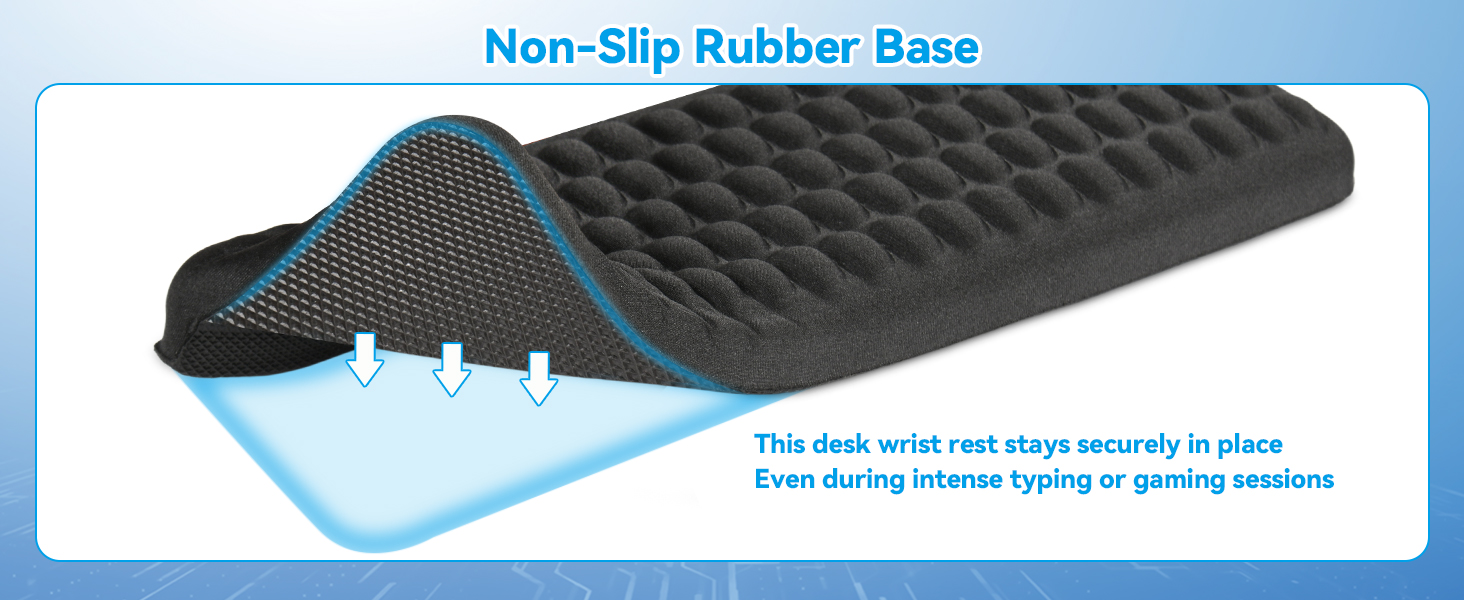 Non-Slip Rubber Base

This desk wrist rest stays securely in place
Even during intense typing or gaming sessions